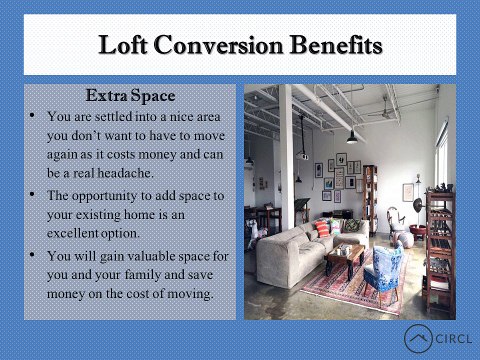 Loft Conversion Benefits

Extra Space

• You are settled into a nice area you don’t want to have to move again as it costs money and can be a real headache.

• The opportunity to add space to your existing home is an excellent option.

• You will gain valuable space for you and your family and save money on the cost of moving.

CIRCL